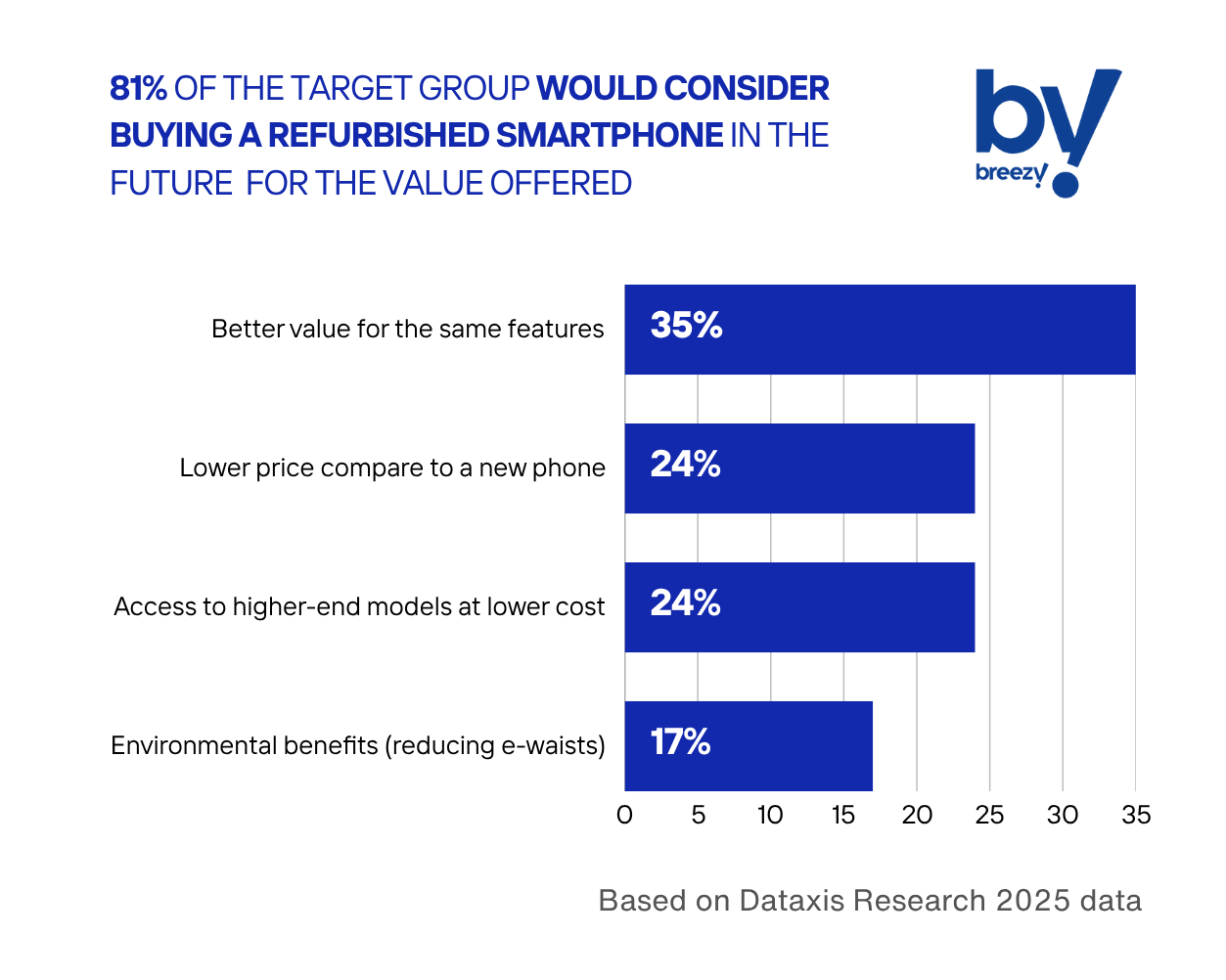 81% OF THE TARGET GROUP WOULD CONSIDER BUYING A REFURBISHED SMARTPHONE IN THE FUTURE FOR THE VALUE OFFERED

by breezy

Better value for the same features 35%

Lower price compare to a new phone 24%

Access to higher-end models at lower cost 24%

Environmental benefits (reducing e-waists) 17%

0 5 10 15 20 25 30 35

Based on Dataxis Research 2025 data